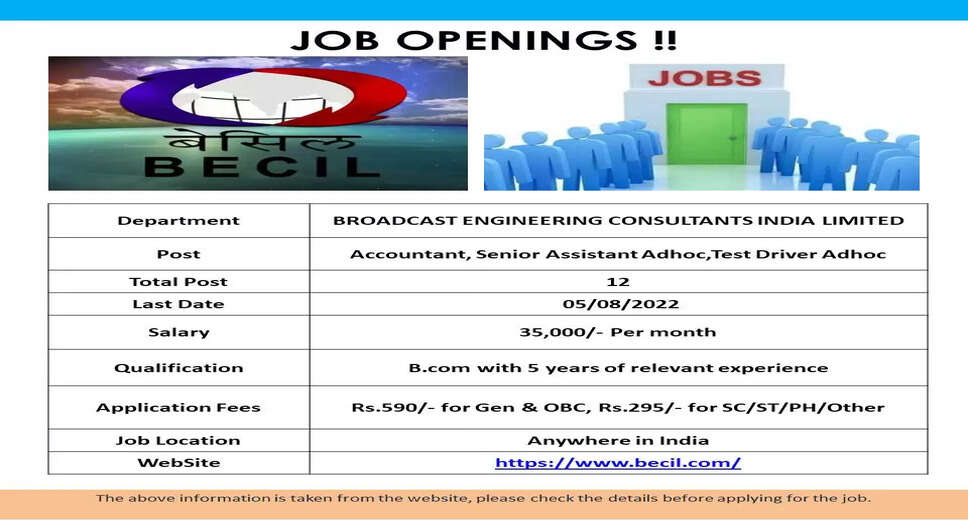 JOB OPENINGS !!

बेसिल
BECIL

JOBS

| Department | BROADCAST ENGINEERING CONSULTANTS INDIA LIMITED |
|---|---|
| Post | Accountant, Senior Assistant Adhoc,Test Driver Adhoc |
| Total Post | 12 |
| Last Date | 05/08/2022 |
| Salary | 35,000/- Per month |
| Qualification | B.com with 5 years of relevant experience |
| Application Fees | Rs.590/- for Gen & OBC, Rs.295/- for SC/ST/PH/Other |
| Job Location | Anywhere in India |
| WebSite | https://www.becil.com/ |

The above information is taken from the website, please check the details before applying for the job.